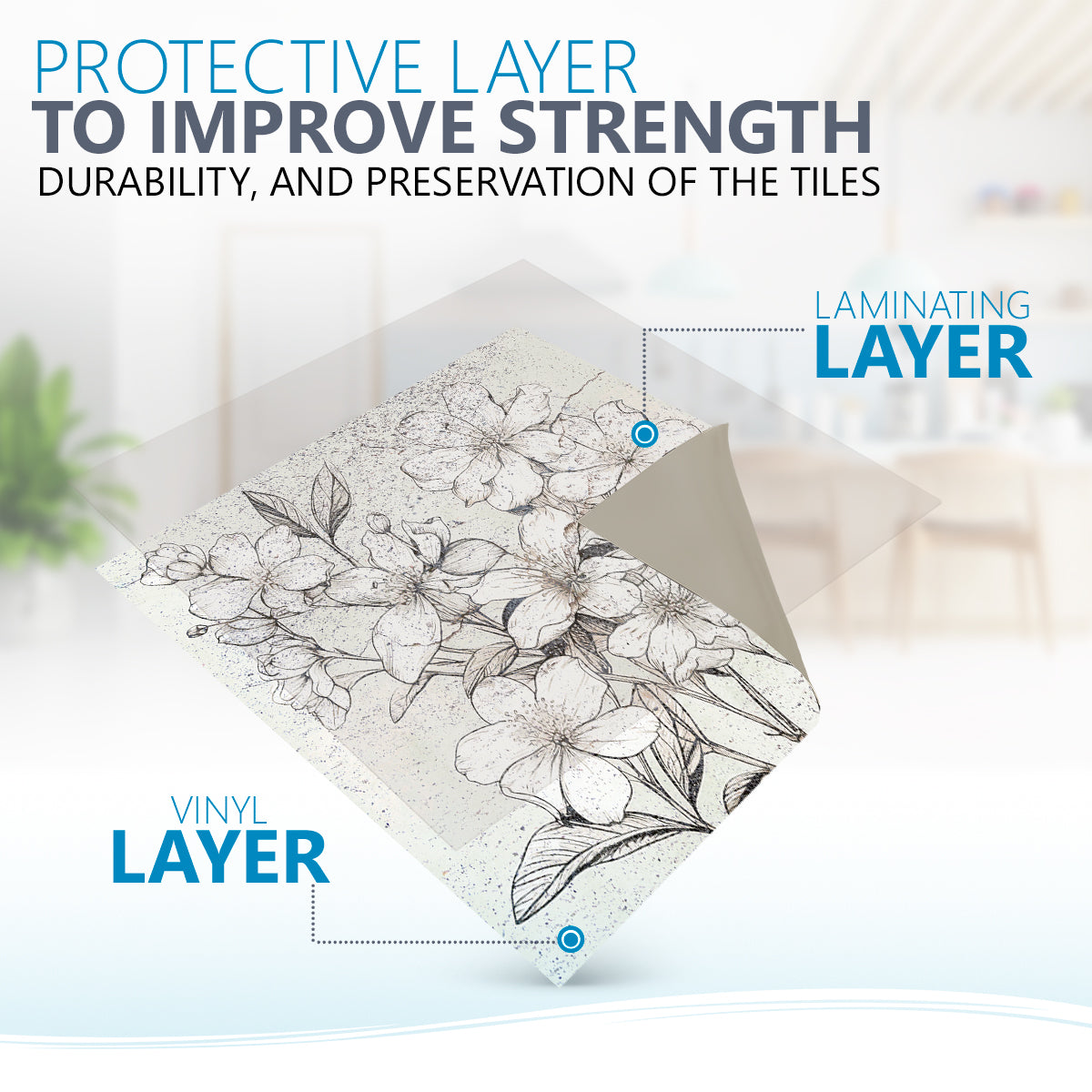 PROTECTIVE LAYER
TO IMPROVE STRENGTH
DURABILITY, AND PRESERVATION OF THE TILES

LAMINATING
LAYER

VINYL
LAYER